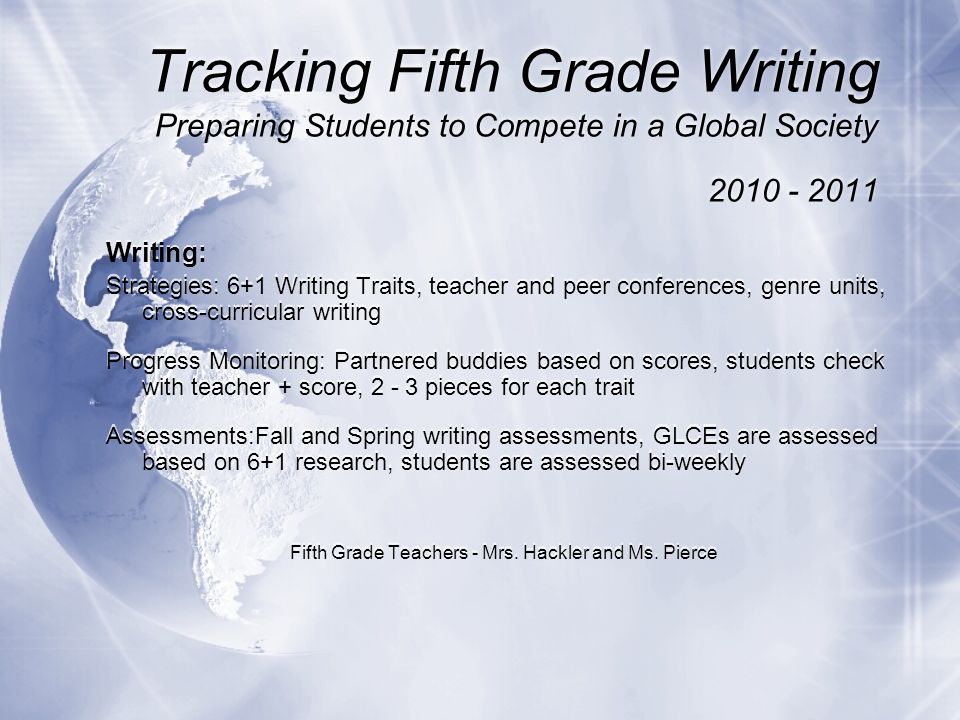 Tracking Fifth Grade Writing
Preparing Students to Compete in a Global Society

2010 - 2011

Writing:
Strategies: 6+1 Writing Traits, teacher and peer conferences, genre units, cross-curricular writing

Progress Monitoring: Partnered buddies based on scores, students check with teacher + score, 2 - 3 pieces for each trait

Assessments:Fall and Spring writing assessments, GLCEs are assessed based on 6+1 research, students are assessed bi-weekly

Fifth Grade Teachers - Mrs. Hackler and Ms. Pierce